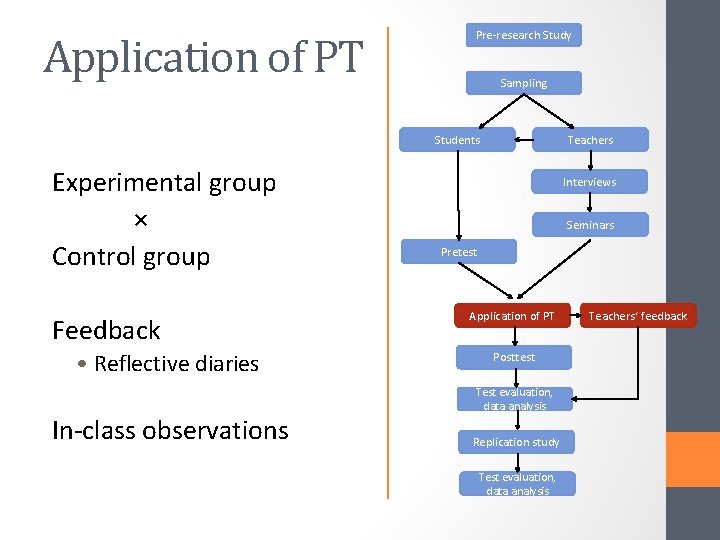 Application of PT

Experimental group
×
Control group

Feedback
• Reflective diaries

In-class observations

Pre-research Study

Sampling

Students

Teachers

Interviews

Seminars

Pretest

Application of PT

Teachers' feedback

Posttest

Test evaluation, data analysis

Replication study

Test evaluation, data analysis